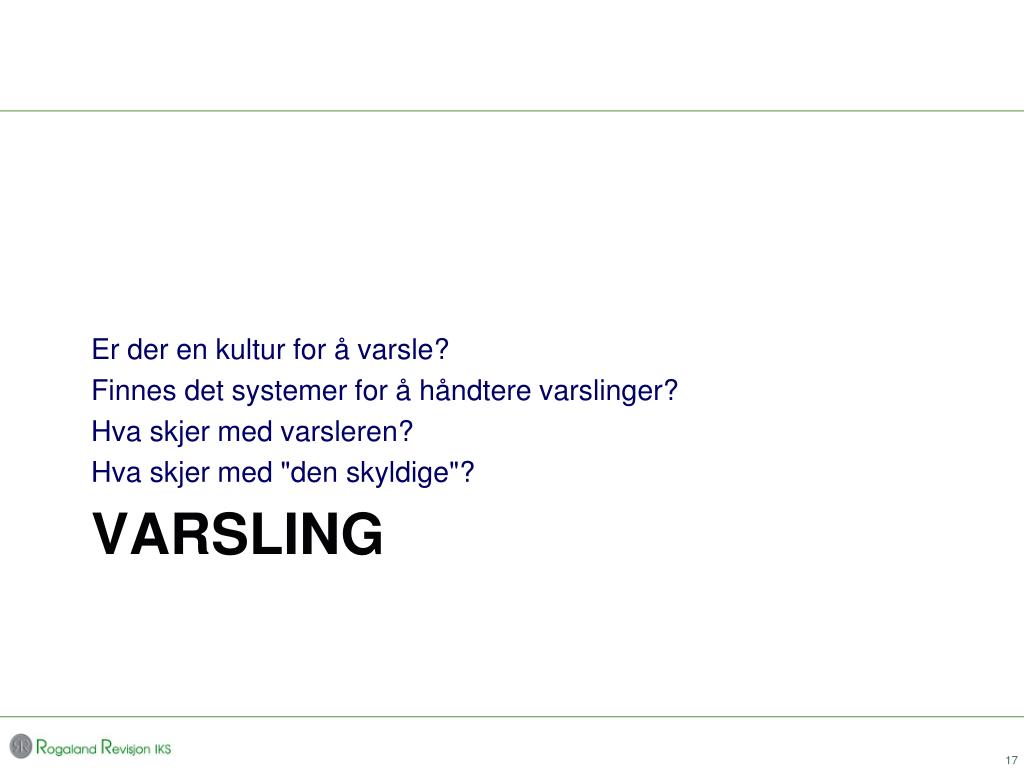 Er der en kultur for å varsle?
Finnes det systemer for å håndtere varslinger?
Hva skjer med varsleren?
Hva skjer med "den skyldige"?

VARSLING

Rogaland Revisjon IKS

17